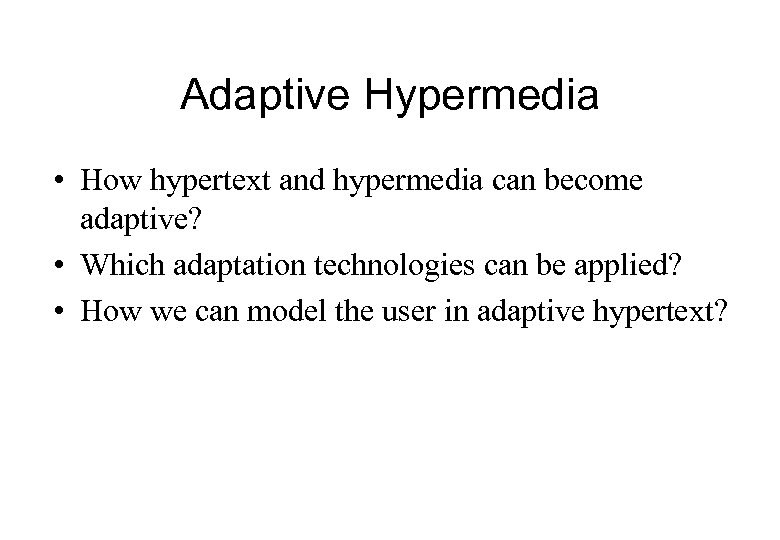 Adaptive Hypermedia

• How hypertext and hypermedia can become adaptive?
• Which adaptation technologies can be applied?
• How we can model the user in adaptive hypertext?